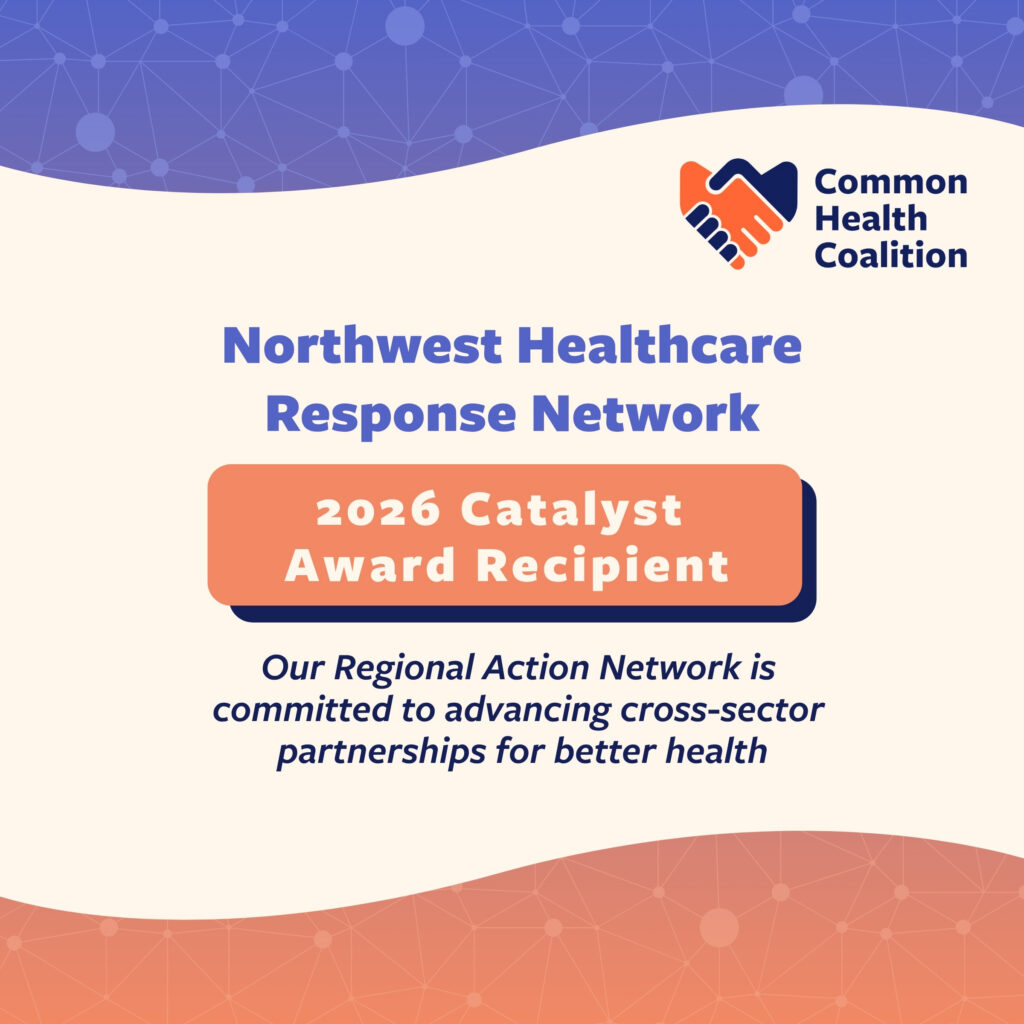 Common Health Coalition

Northwest Healthcare Response Network

2026 Catalyst Award Recipient

Our Regional Action Network is committed to advancing cross-sector partnerships for better health